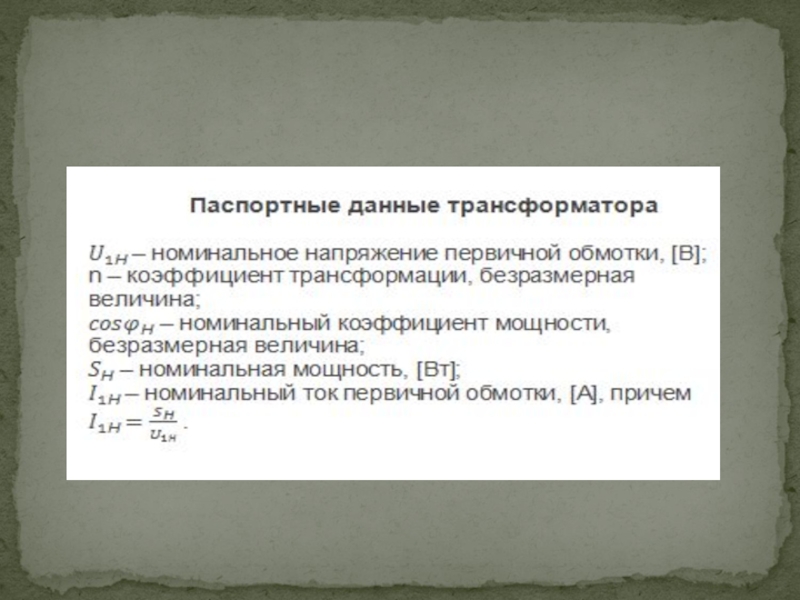 Паспортные данные трансформатора

$U_{1H}$ – номинальное напряжение первичной обмотки, [В];
n – коэффициент трансформации, безразмерная величина;
$cos\varphi_H$ – номинальный коэффициент мощности, безразмерная величина;
$S_H$ – номинальная мощность, [Вт];
$I_{1H}$ – номинальный ток первичной обмотки, [А], причем $I_{1H} = \frac{S_H}{U_{1H}}$.